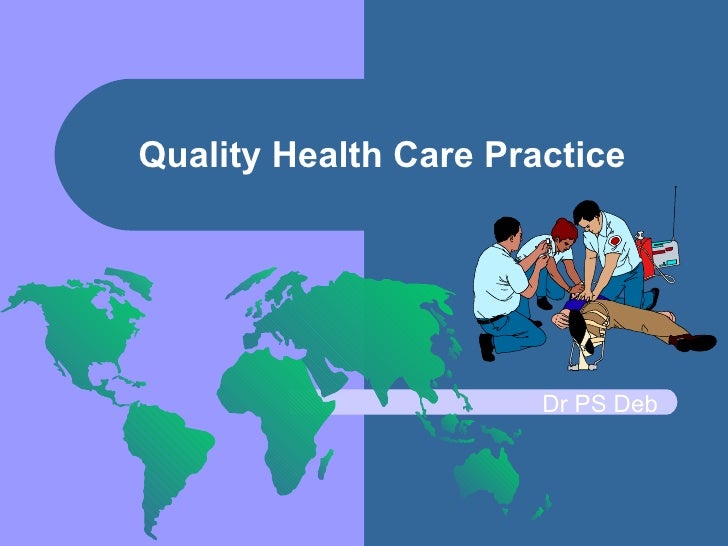 Quality Health Care Practice

Dr PS Deb